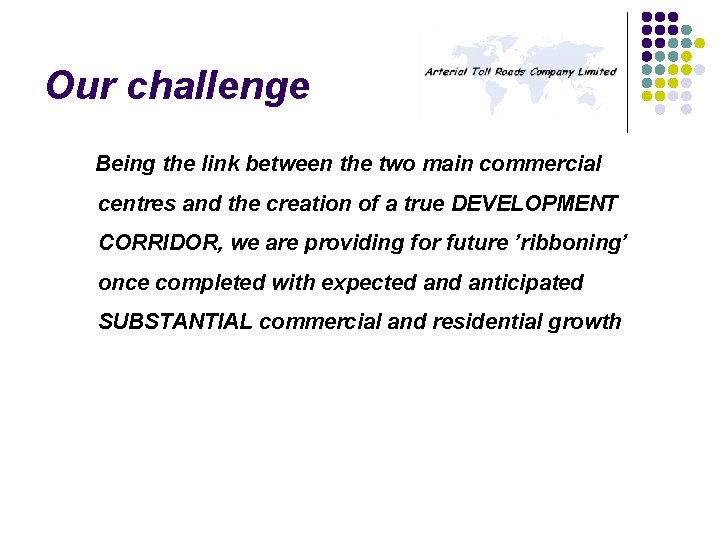 Our challenge

Arterial Toll Roads Company Limited

Being the link between the two main commercial centres and the creation of a true DEVELOPMENT CORRIDOR, we are providing for future ’ribboning’ once completed with expected and anticipated SUBSTANTIAL commercial and residential growth